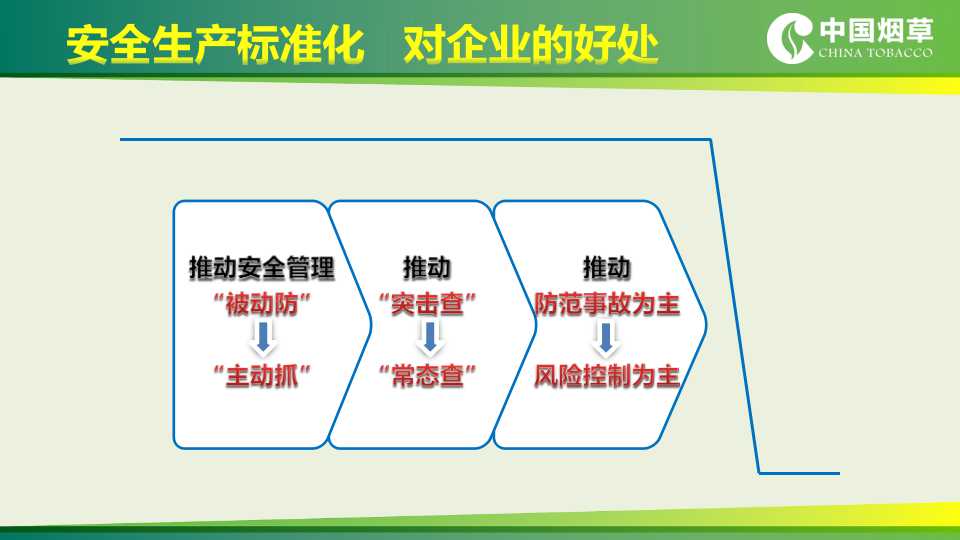 安全生产标准化　对企业的好处

中国烟草
CHINA TOBACCO

推动安全管理
“被动防”
“主动抓”

推动
“突击查”
“常态查”

推动
防范事故为主
风险控制为主